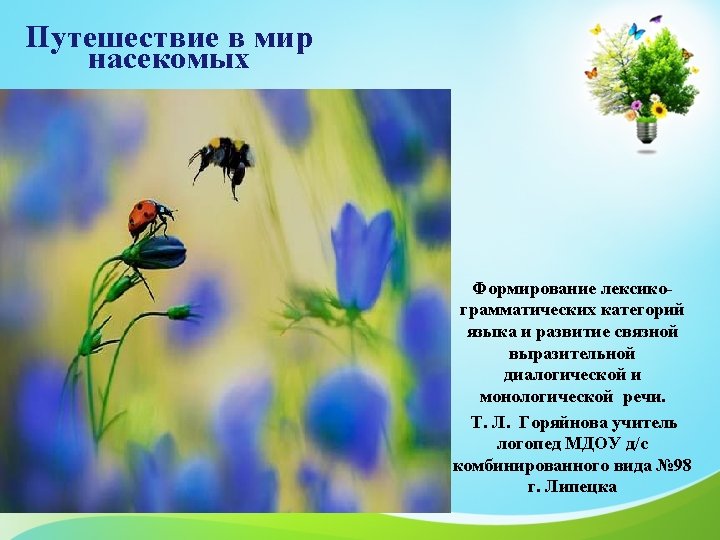 Путешествие в мир насекомых

Формирование лексико-грамматических категорий языка и развитие связной выразительной диалогической и монологической речи.

Т. Л. Горяйнова учитель логопед МДОУ д/с комбинированного вида №98 г. Липецка